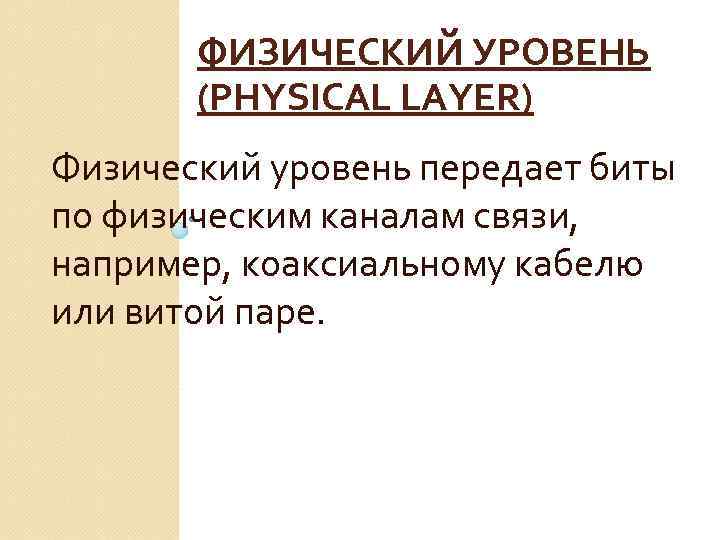 ФИЗИЧЕСКИЙ УРОВЕНЬ (PHYSICAL LAYER)

Физический уровень передает биты по физическим каналам связи, например, коаксиальному кабелю или витой паре.